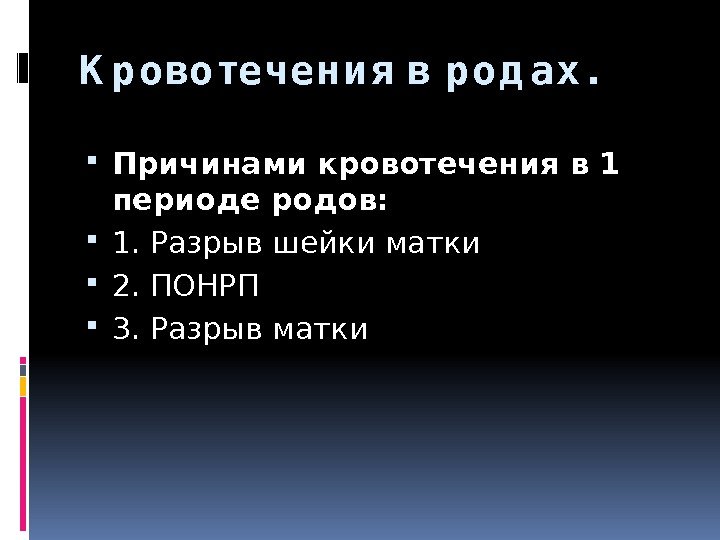 Кровотечения в родах.

Причинами кровотечения в 1 периоде родов:

1. Разрыв шейки матки

2. ПОНРП

3. Разрыв матки